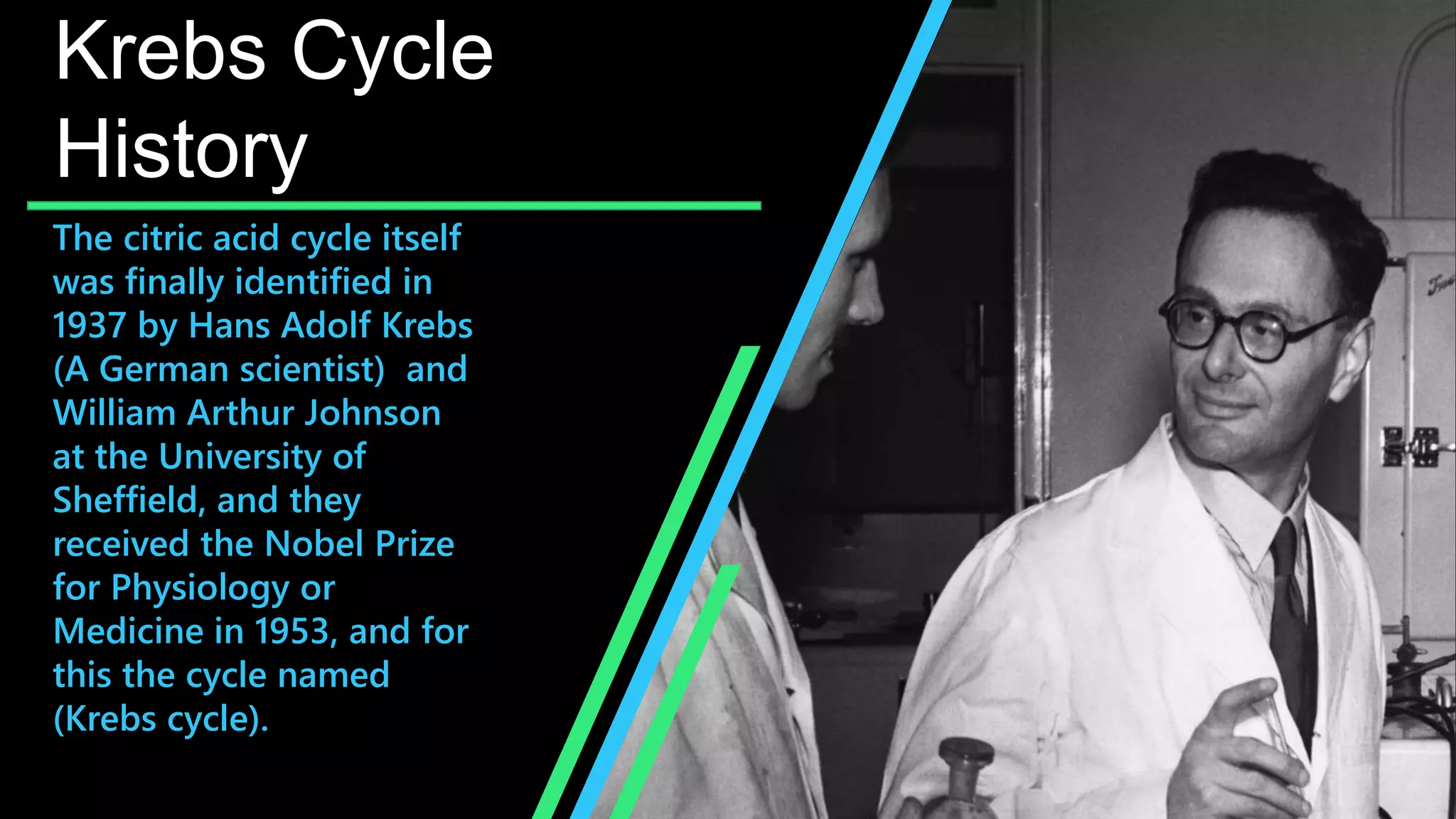 Krebs Cycle History

The citric acid cycle itself was finally identified in 1937 by Hans Adolf Krebs (A German scientist)  and William Arthur Johnson at the University of Sheffield, and they received the Nobel Prize for Physiology or Medicine in 1953, and for this the cycle named (Krebs cycle).